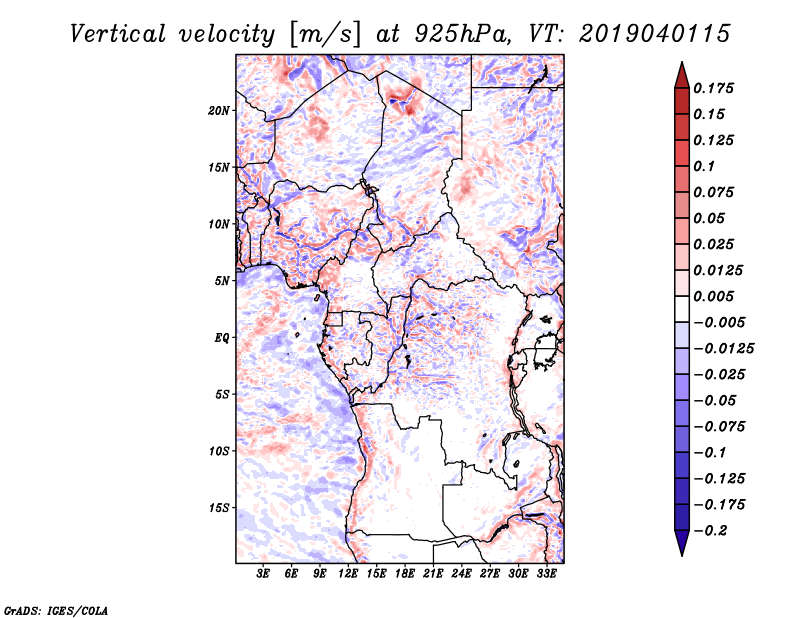 Vertical velocity [m/s] at 925hPa, VT: 2019040115

20N
15N
10N
5N
EQ
5S
10S
15S

3E 6E 9E 12E 15E 18E 21E 24E 27E 30E 33E

0.175
0.15
0.125
0.1
0.075
0.05
0.025
0.0125
0.005
−0.005
−0.0125
−0.025
−0.05
−0.075
−0.1
−0.125
−0.175
−0.2

GrADS: IGES/COLA